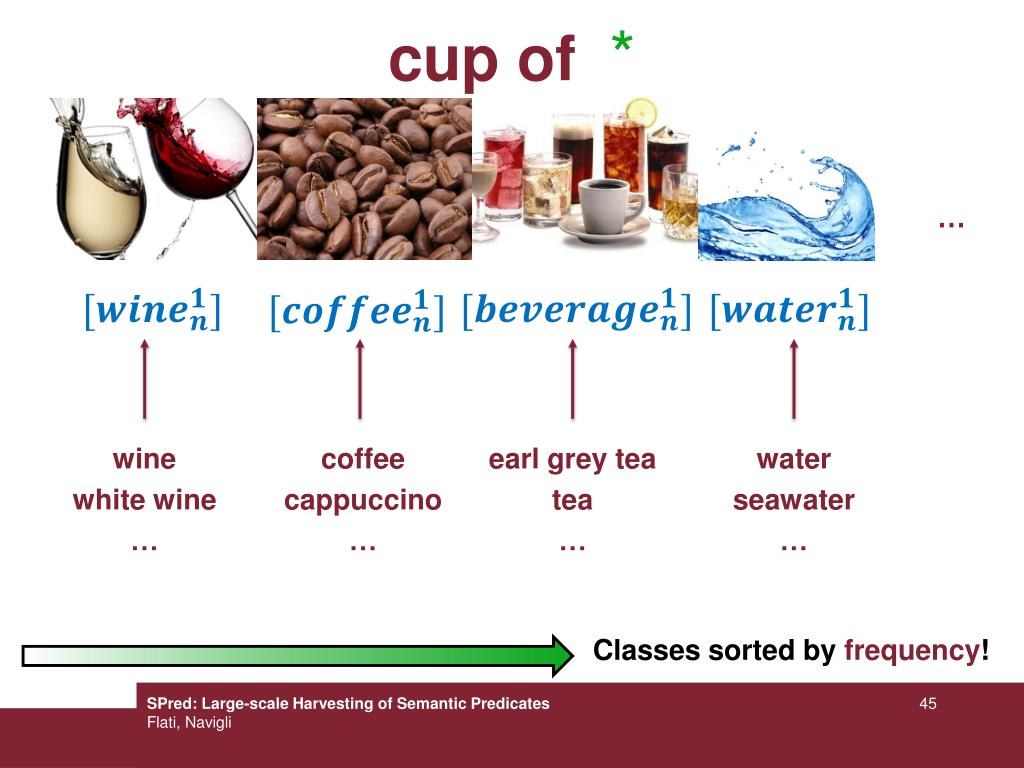 cup of *

…

$[wine_n^1]$ $[coffee_n^1]$ $[beverage_n^1]$ $[water_n^1]$

wine
white wine
…

coffee
cappuccino
…

earl grey tea
tea
…

water
seawater
…

Classes sorted by frequency!

SPred: Large-scale Harvesting of Semantic Predicates
Flati, Navigli

45